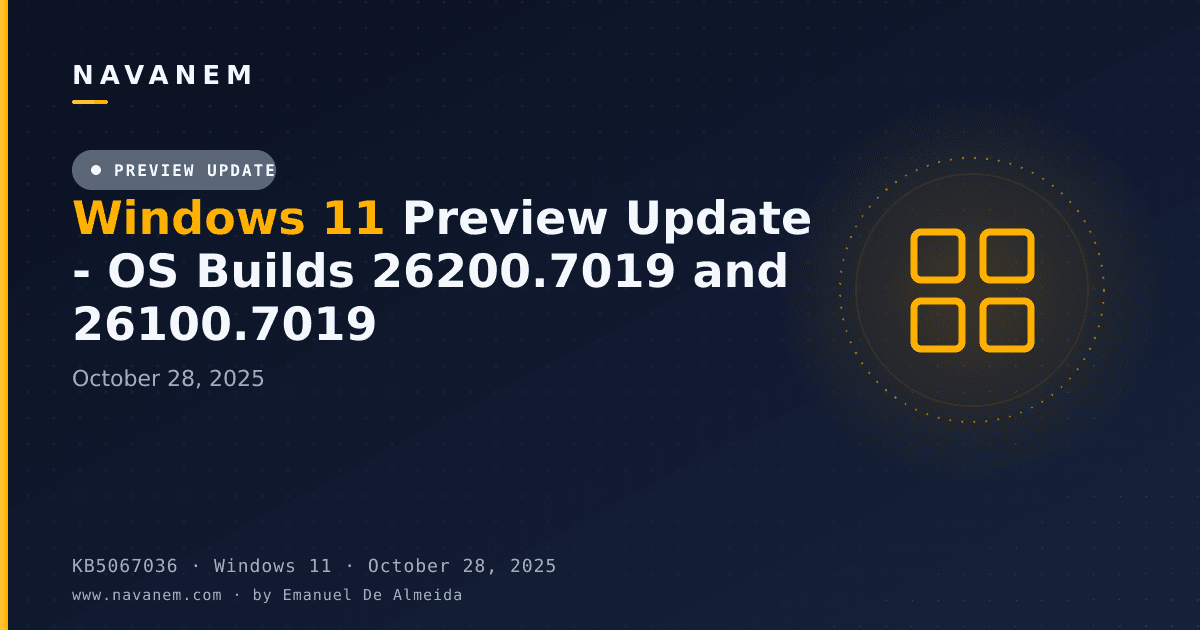 NAVANEM

PREVIEW UPDATE

Windows 11 Preview Update - OS Builds 26200.7019 and 26100.7019

October 28, 2025

KB5067036 · Windows 11 · October 28, 2025

www.navanem.com · by Emanuel De Almeida